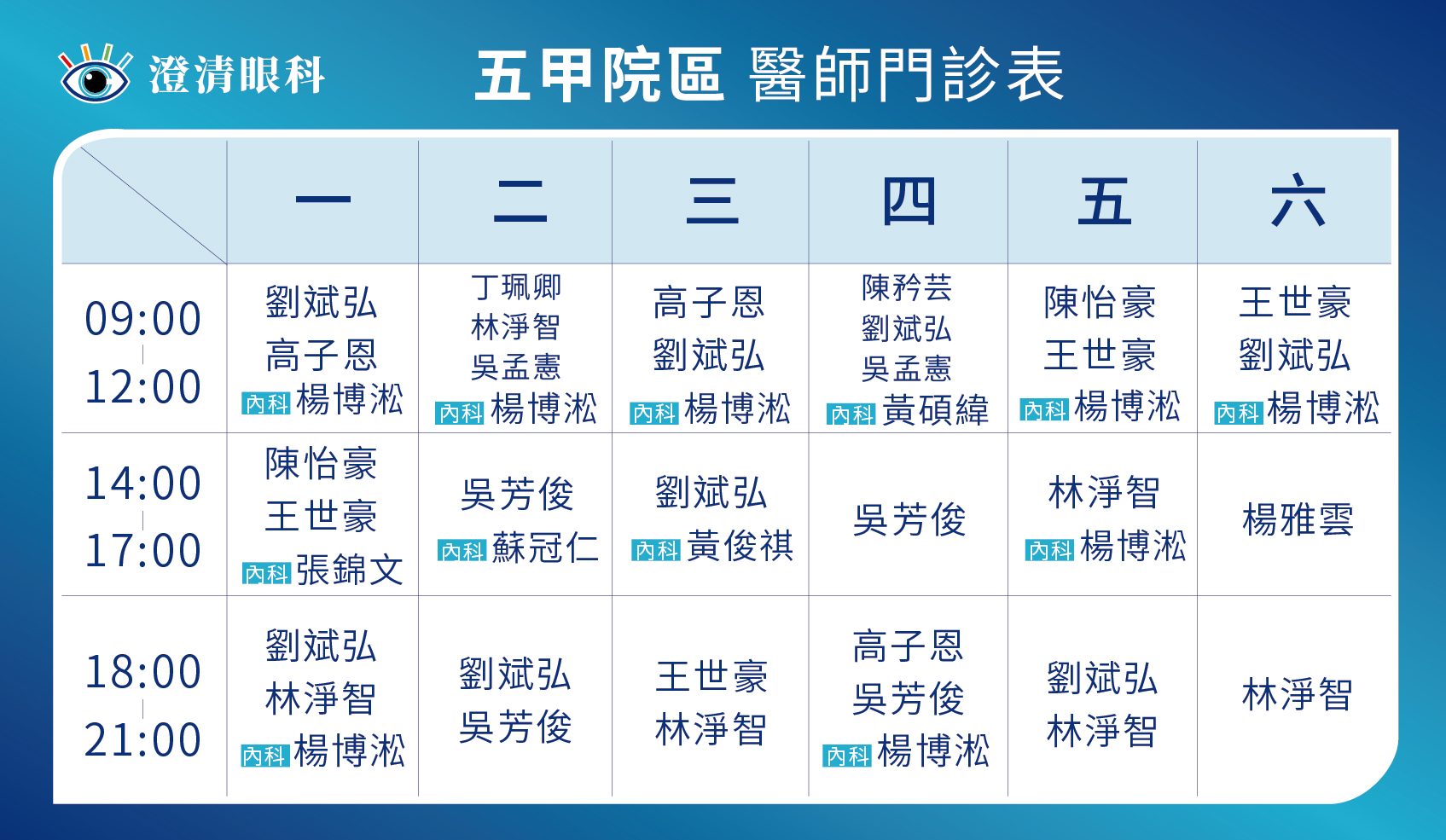 澄清眼科

五甲院區 醫師門診表

| | 一 | 二 | 三 | 四 | 五 | 六 |
|---|---|---|---|---|---|---|
| 09:00 \| 12:00 | 劉斌弘 高子恩 內科 楊博淞 | 丁珮卿 林淨智 吳孟憲 內科 楊博淞 | 高子恩 劉斌弘 內科 楊博淞 | 陳矜芸 劉斌弘 吳孟憲 內科 黃碩緯 | 陳怡豪 王世豪 內科 楊博淞 | 王世豪 劉斌弘 內科 楊博淞 |
| 14:00 \| 17:00 | 陳怡豪 王世豪 內科 張錦文 | 吳芳俊 內科 蘇冠仁 | 劉斌弘 內科 黃俊祺 | 吳芳俊 | 林淨智 內科 楊博淞 | 楊雅雲 |
| 18:00 \| 21:00 | 劉斌弘 林淨智 內科 楊博淞 | 劉斌弘 吳芳俊 | 王世豪 林淨智 | 高子恩 吳芳俊 內科 楊博淞 | 劉斌弘 林淨智 | 林淨智 |